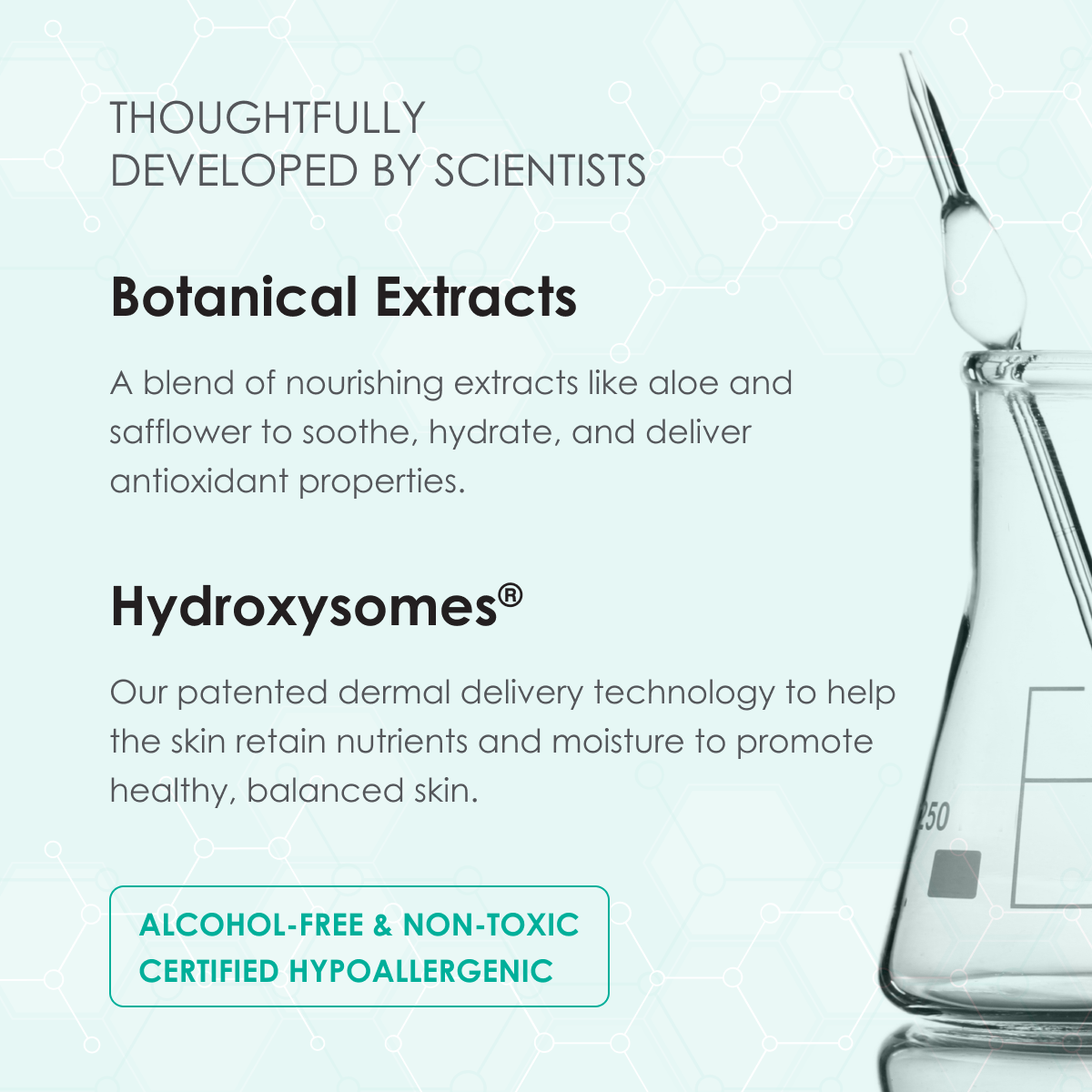 THOUGHTFULLY
DEVELOPED BY SCIENTISTS

Botanical Extracts

A blend of nourishing extracts like aloe and safflower to soothe, hydrate, and deliver antioxidant properties.

Hydroxysomes®

Our patented dermal delivery technology to help the skin retain nutrients and moisture to promote healthy, balanced skin.

ALCOHOL-FREE & NON-TOXIC
CERTIFIED HYPOALLERGENIC

250